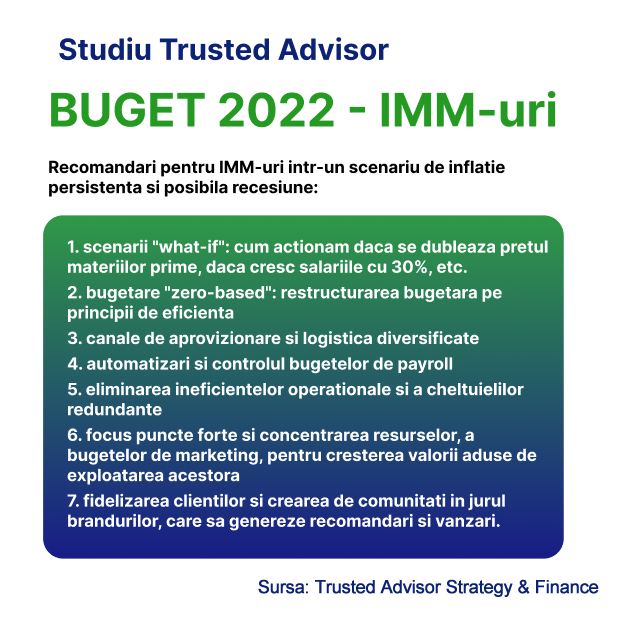 Studiu Trusted Advisor

BUGET 2022 - IMM-uri

Recomandari pentru IMM-uri intr-un scenariu de inflatie persistenta si posibila recesiune:

1. scenarii "what-if": cum actionam daca se dubleaza pretul materiilor prime, daca cresc salariile cu 30%, etc.

2. bugetare "zero-based": restructurarea bugetara pe principii de eficienta

3. canale de aprovizionare si logistica diversificate

4. automatizari si controlul bugetelor de payroll

5. eliminarea ineficientelor operationale si a cheltuielilor redundante

6. focus puncte forte si concentrarea resurselor, a bugetelor de marketing, pentru cresterea valorii aduse de exploatarea acestora

7. fidelizarea clientilor si crearea de comunitati in jurul brandurilor, care sa genereze recomandari si vanzari.

Sursa: Trusted Advisor Strategy & Finance